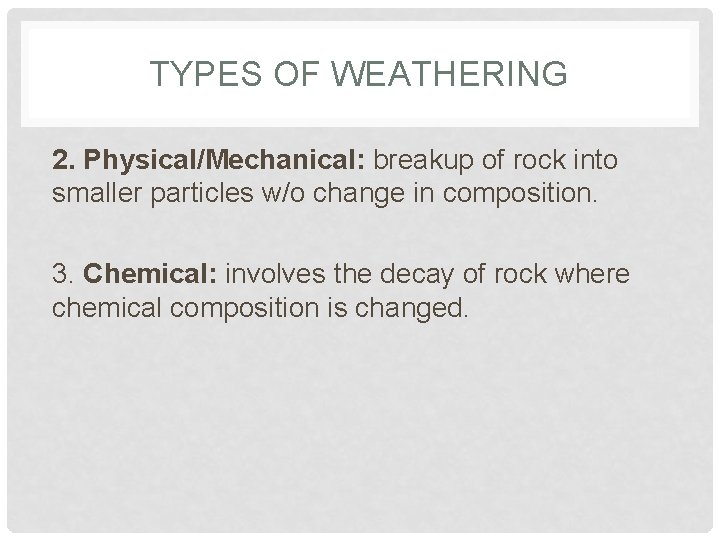 TYPES OF WEATHERING

2. Physical/Mechanical: breakup of rock into smaller particles w/o change in composition.

3. Chemical: involves the decay of rock where chemical composition is changed.